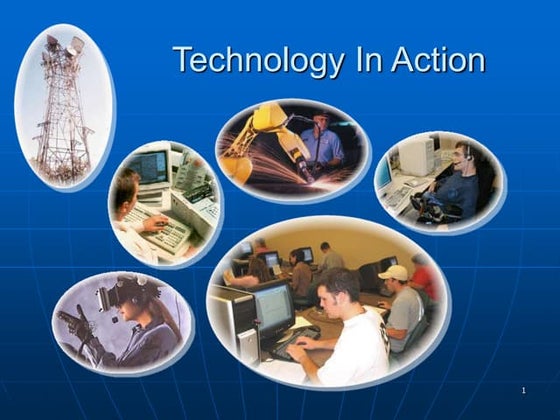 Technology In Action

1